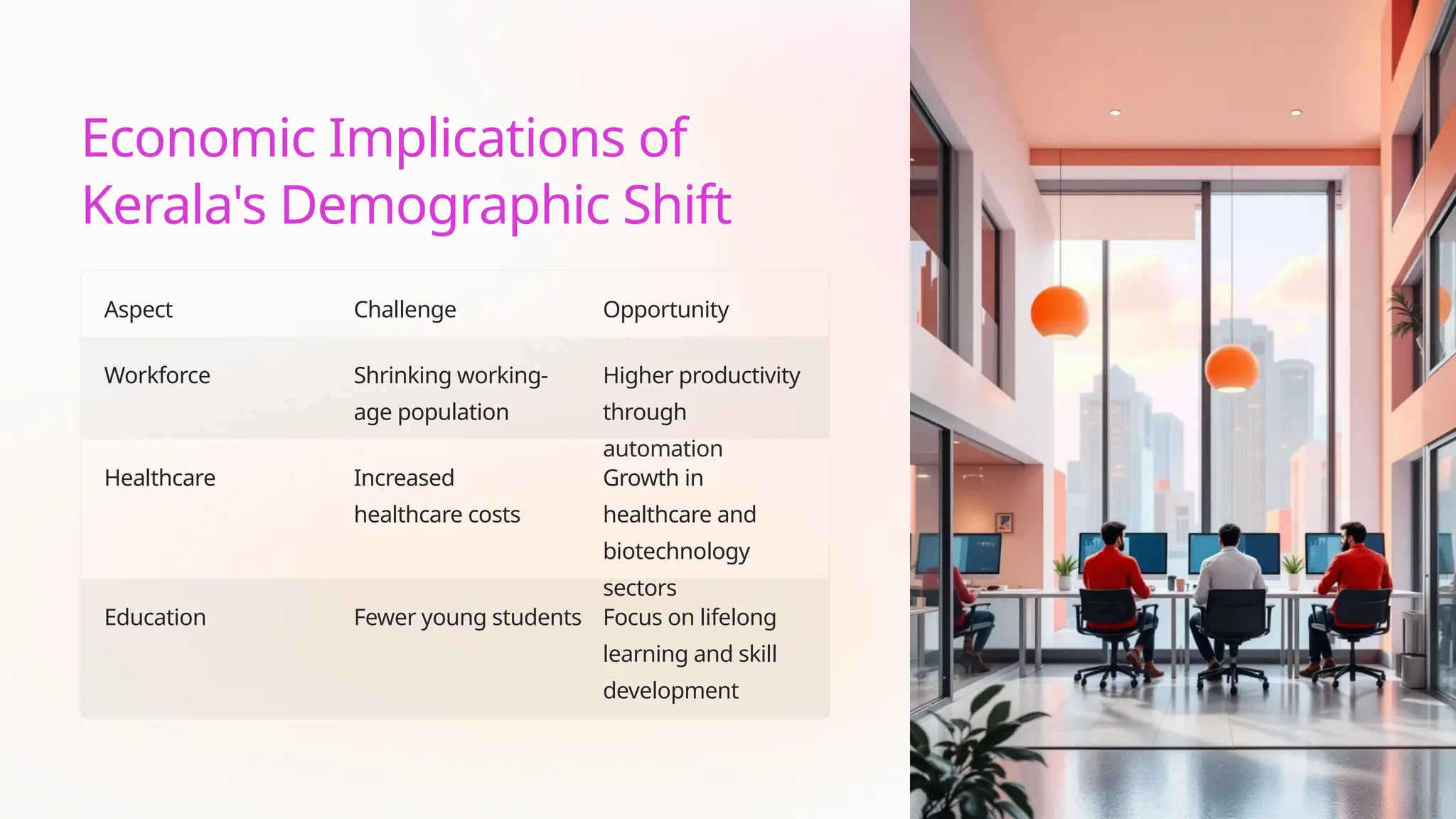 Economic Implications of Kerala's Demographic Shift

| Aspect | Challenge | Opportunity |
|---|---|---|
| Workforce | Shrinking working-age population | Higher productivity through automation |
| Healthcare | Increased healthcare costs | Growth in healthcare and biotechnology sectors |
| Education | Fewer young students | Focus on lifelong learning and skill development |